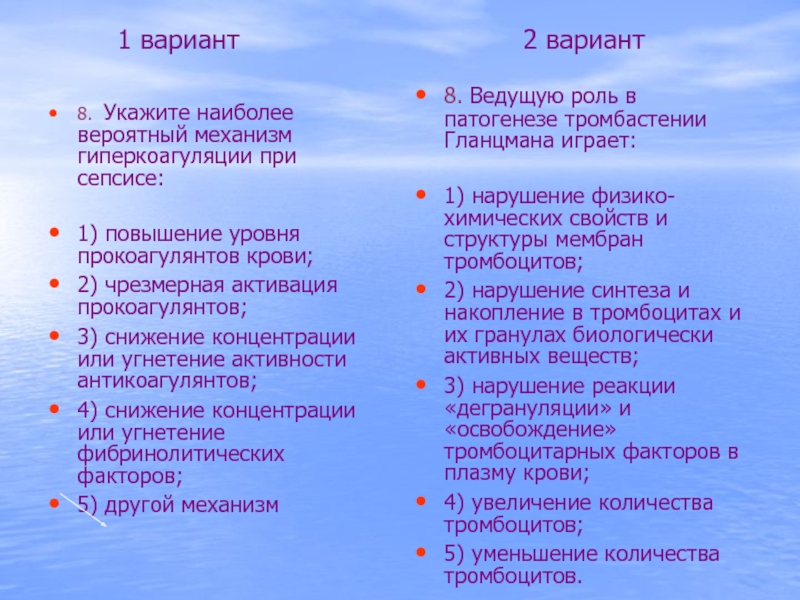 1 вариант

8. Укажите наиболее вероятный механизм гиперкоагуляции при сепсисе:

1) повышение уровня прокоагулянтов крови;
2) чрезмерная активация прокоагулянтов;
3) снижение концентрации или угнетение активности антикоагулянтов;
4) снижение концентрации или угнетение фибринолитических факторов;
5) другой механизм

2 вариант

8. Ведущую роль в патогенезе тромбастении Гланцмана играет:

1) нарушение физико-химических свойств и структуры мембран тромбоцитов;
2) нарушение синтеза и накопление в тромбоцитах и их гранулах биологически активных веществ;
3) нарушение реакции «дегрануляции» и «освобождение» тромбоцитарных факторов в плазму крови;
4) увеличение количества тромбоцитов;
5) уменьшение количества тромбоцитов.